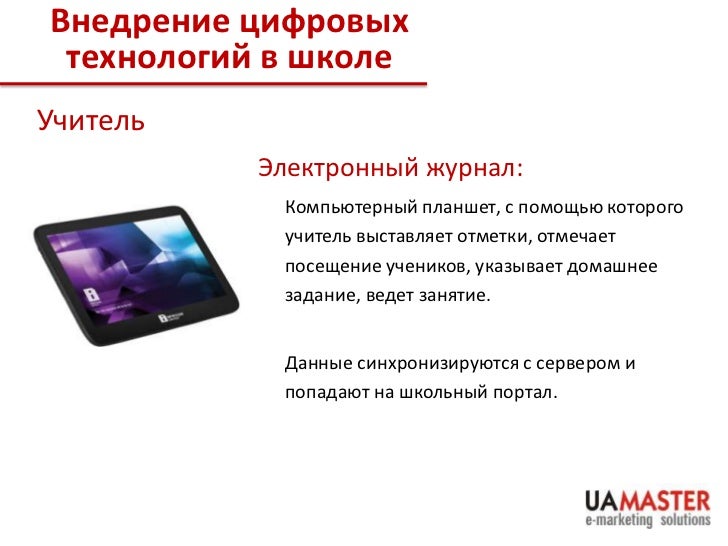 Внедрение цифровых технологий в школе

Учитель

Электронный журнал:

Компьютерный планшет, с помощью которого учитель выставляет отметки, отмечает посещение учеников, указывает домашнее задание, ведет занятие.

Данные синхронизируются с сервером и попадают на школьный портал.

UAMASTER
e-marketing solutions